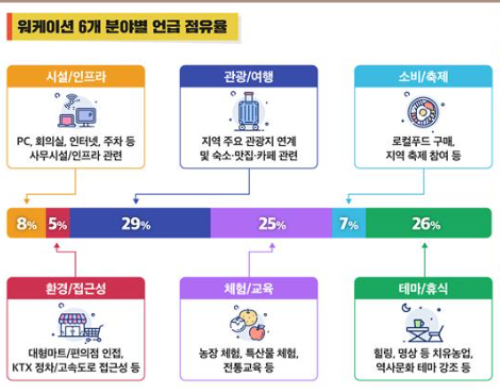 워케이션 6개 분야별 언급 점유율

시설/인프라

PC, 회의실, 인터넷, 주차 등 사무시설/인프라 관련

관광/여행

지역 주요 관광지 연계 및 숙소·맛집·카페 관련

소비/축제

로컬푸드 구매, 지역 축제 참여 등

8% 5% 29% 25% 7% 26%

환경/접근성

대형마트/편의점 인접, KTX 정차/고속도로 접근성 등

체험/교육

농장 체험, 특산물 체험, 전통교육 등

테마/휴식

힐링, 명상 등 치유농업, 역사문화 테마 강조 등